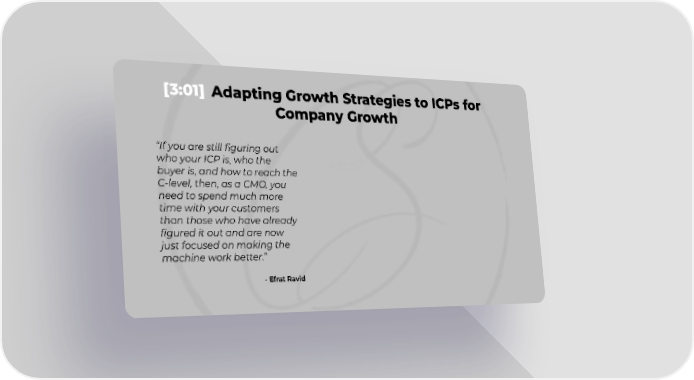 [3:01] Adapting Growth Strategies to ICPs for Company Growth

"If you are still figuring out who your ICP is, who the buyer is, and how to reach the C-level, then, as a CMO, you need to spend much more time with your customers than those who have already figured it out and are now just focused on making the machine work better."

- Efrat Ravid